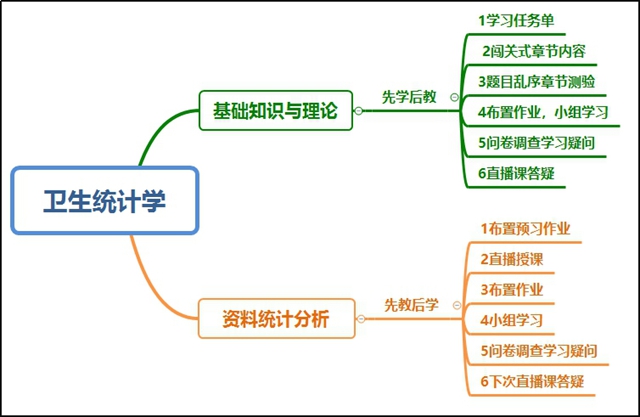 卫生统计学

基础知识与理论

先学后教

1学习任务单

2闯关式章节内容

3题目乱序章节测验

4布置作业，小组学习

5问卷调查学习疑问

6直播课答疑

资料统计分析

先教后学

1布置预习作业

2直播授课

3布置作业

4小组学习

5问卷调查学习疑问

6下次直播课答疑